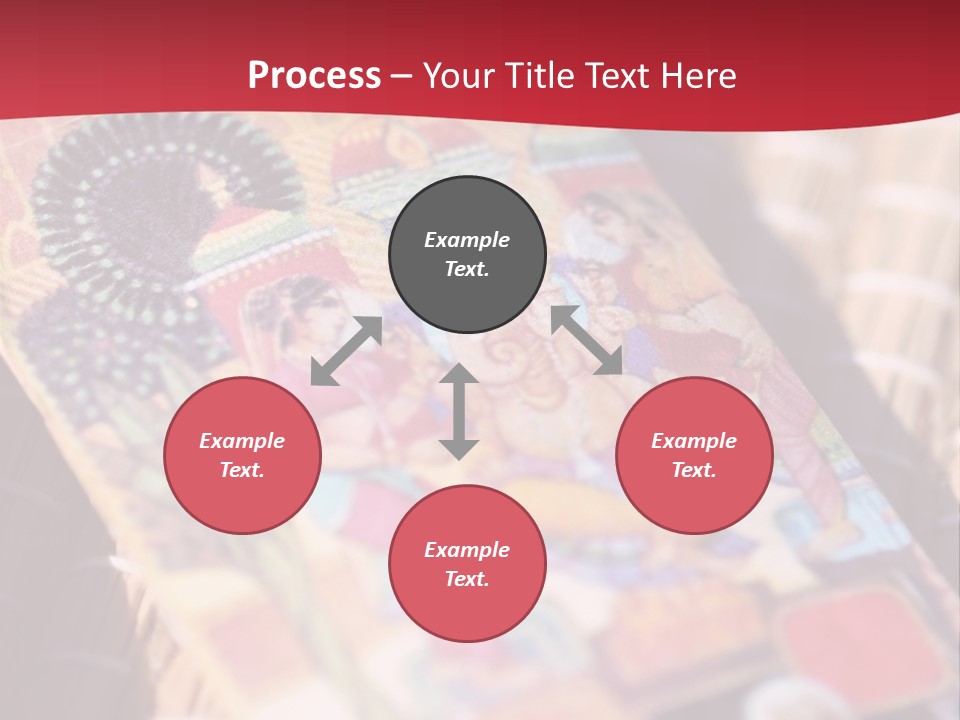 Process – Your Title Text Here

Example Text.

Example Text.

Example Text.

Example Text.